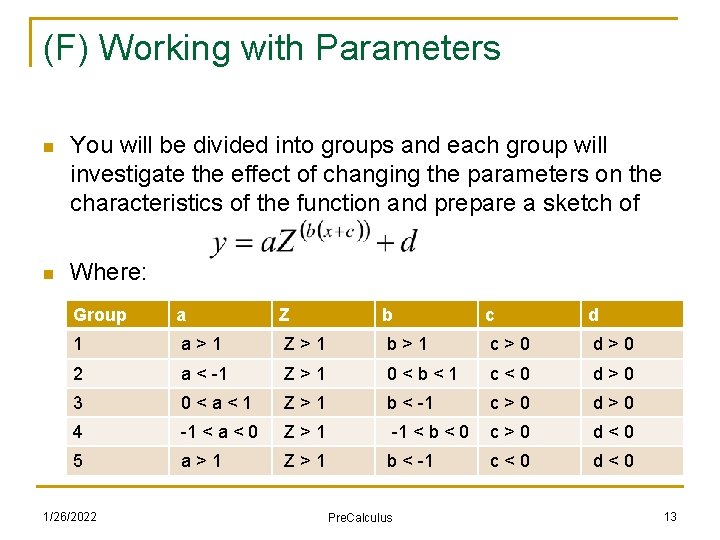 (F) Working with Parameters

You will be divided into groups and each group will investigate the effect of changing the parameters on the characteristics of the function and prepare a sketch of

$y = aZ^{(b(x+c))} + d$

Where:

| Group | a | Z | b | c | d |
|---|---|---|---|---|---|
| 1 | a > 1 | Z > 1 | b > 1 | c > 0 | d > 0 |
| 2 | a < -1 | Z > 1 | 0 < b < 1 | c < 0 | d > 0 |
| 3 | 0 < a < 1 | Z > 1 | b < -1 | c > 0 | d > 0 |
| 4 | -1 < a < 0 | Z > 1 | -1 < b < 0 | c > 0 | d < 0 |
| 5 | a > 1 | Z > 1 | b < -1 | c < 0 | d < 0 |

1/26/2022 PreCalculus 13